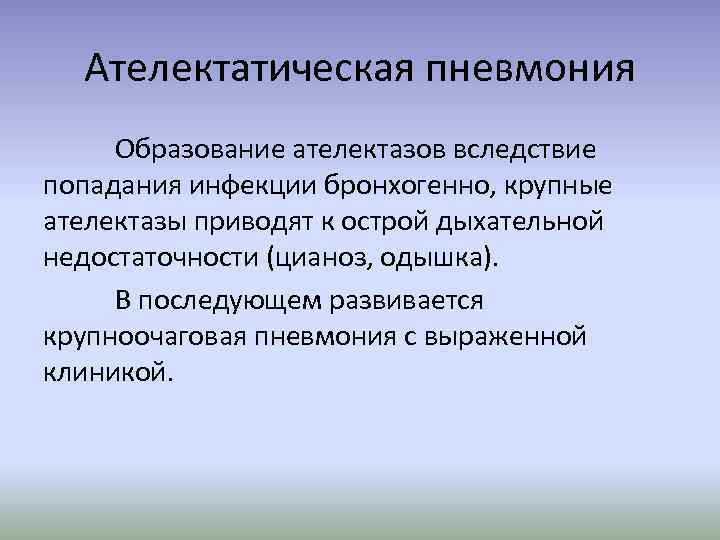 Ателектатическая пневмония

Образование ателектазов вследствие попадания инфекции бронхогенно, крупные ателектазы приводят к острой дыхательной недостаточности (цианоз, одышка).

В последующем развивается крупноочаговая пневмония с выраженной клиникой.